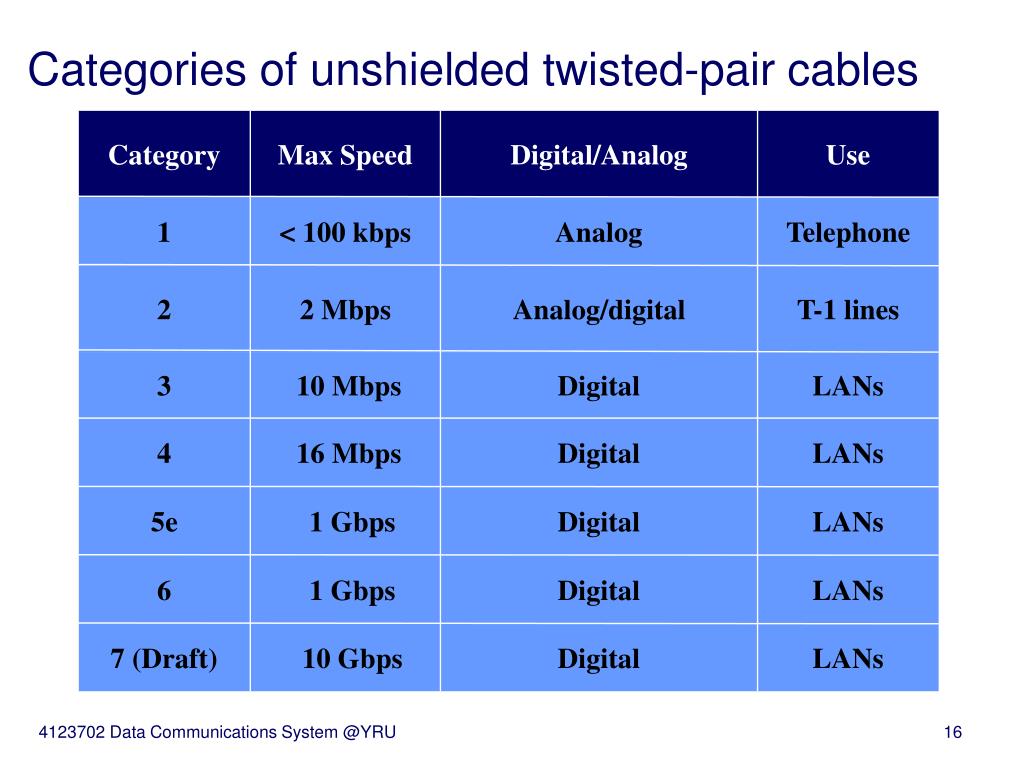 Categories of unshielded twisted-pair cables

| Category | Max Speed | Digital/Analog | Use |
|---|---|---|---|
| 1 | < 100 kbps | Analog | Telephone |
| 2 | 2 Mbps | Analog/digital | T-1 lines |
| 3 | 10 Mbps | Digital | LANs |
| 4 | 16 Mbps | Digital | LANs |
| 5e | 1 Gbps | Digital | LANs |
| 6 | 1 Gbps | Digital | LANs |
| 7 (Draft) | 10 Gbps | Digital | LANs |

4123702 Data Communications System @YRU

16